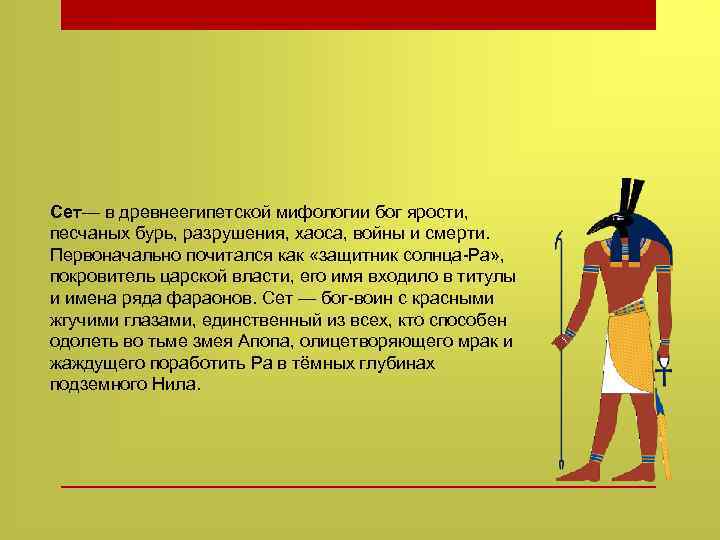 Сет— в древнеегипетской мифологии бог ярости, песчаных бурь, разрушения, хаоса, войны и смерти. Первоначально почитался как «защитник солнца-Ра», покровитель царской власти, его имя входило в титулы и имена ряда фараонов. Сет — бог-воин с красными жгучими глазами, единственный из всех, кто способен одолеть во тьме змея Апопа, олицетворяющего мрак и жаждущего поработить Ра в тёмных глубинах подземного Нила.